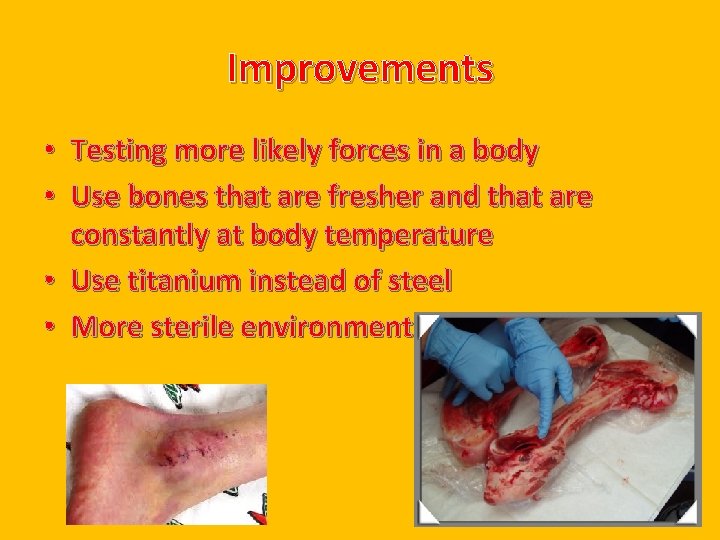 Improvements

• Testing more likely forces in a body
• Use bones that are fresher and that are constantly at body temperature
• Use titanium instead of steel
• More sterile environment